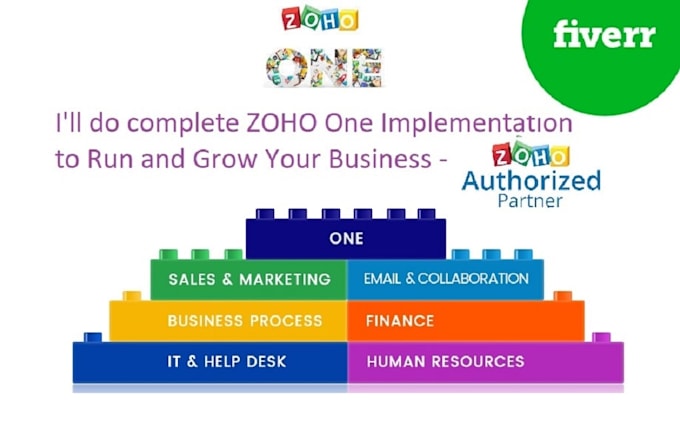 ZOHO

ONE

fiverr

I'll do complete ZOHO One Implementation to Run and Grow Your Business -

ZOHO
Authorized
Partner

ONE

SALES & MARKETING

EMAIL & COLLABORATION

BUSINESS PROCESS

FINANCE

IT & HELP DESK

HUMAN RESOURCES